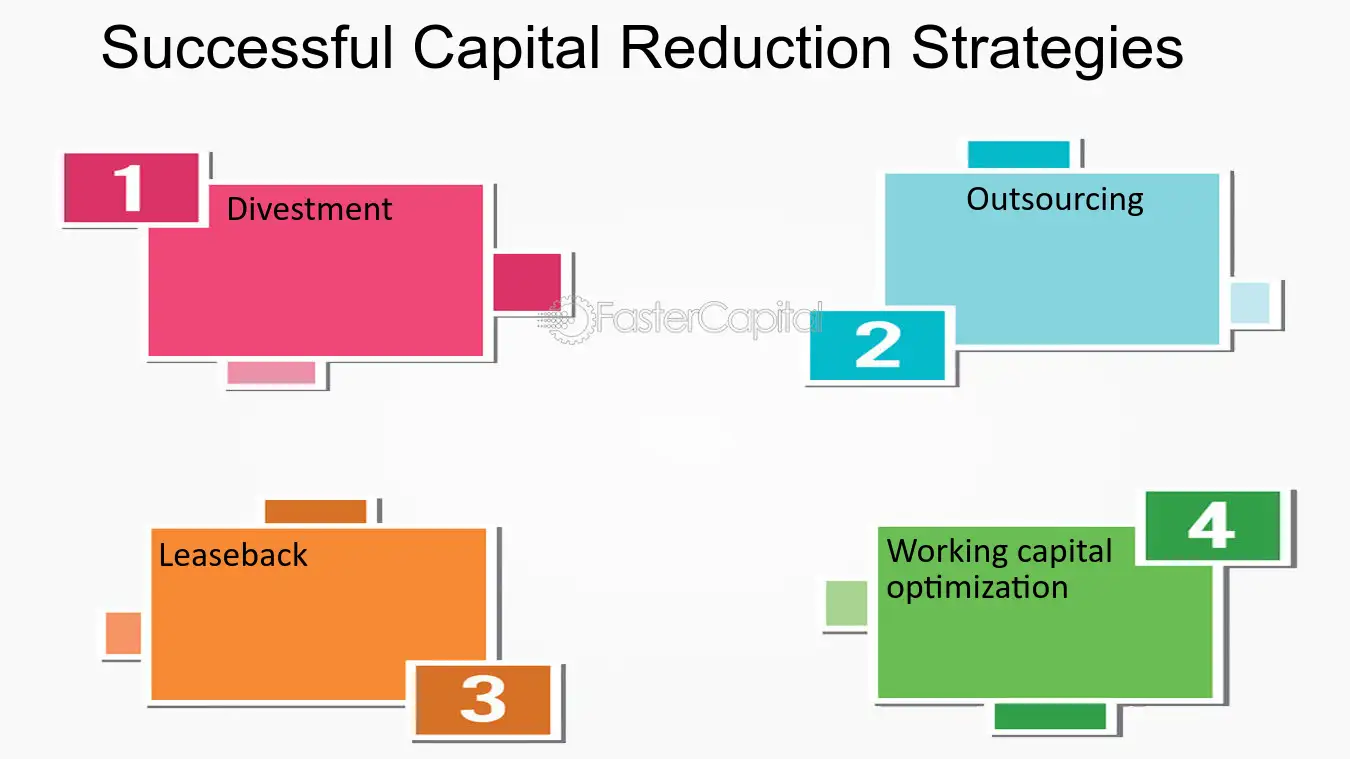 Successful Capital Reduction Strategies

1
Divestment

Outsourcing
2

Leaseback
3

4
Working capital optimization

FasterCapital